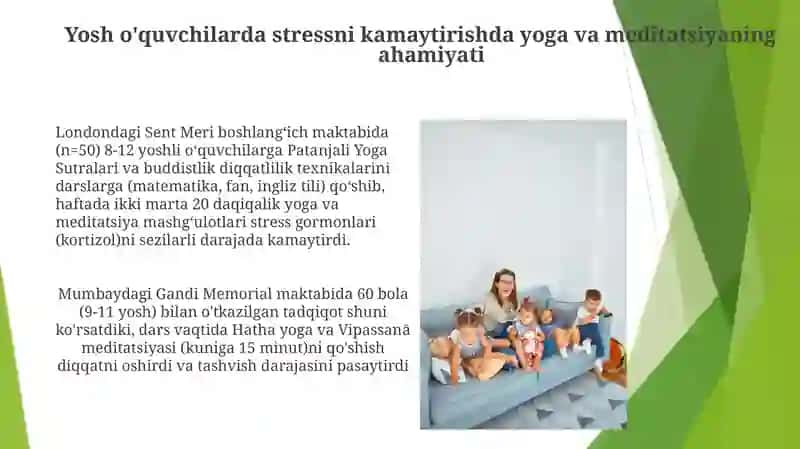 Yosh o'quvchilarda stressni kamaytirishda yoga va meditatsiyaning ahamiyati

Londondagi Sent Meri boshlang‘ich maktabida (n=50) 8-12 yoshli o‘quvchilarga Patanjali Yoga Sutralari va buddistlik diqqatlilik texnikalarini darslarga (matematika, fan, ingliz tili) qo‘shib, haftada ikki marta 20 daqiqalik yoga va meditatsiya mashg‘ulotlari stress gormonlari (kortizol)ni sezilarli darajada kamaytirdi.

Mumbaydagi Gandi Memorial maktabida 60 bola (9-11 yosh) bilan o'tkazilgan tadqiqot shuni ko'rsatdiki, dars vaqtida Hatha yoga va Vipassanā meditatsiyasi (kuniga 15 minut)ni qo'shish diqqatni oshirdi va tashvish darajasini pasaytirdi